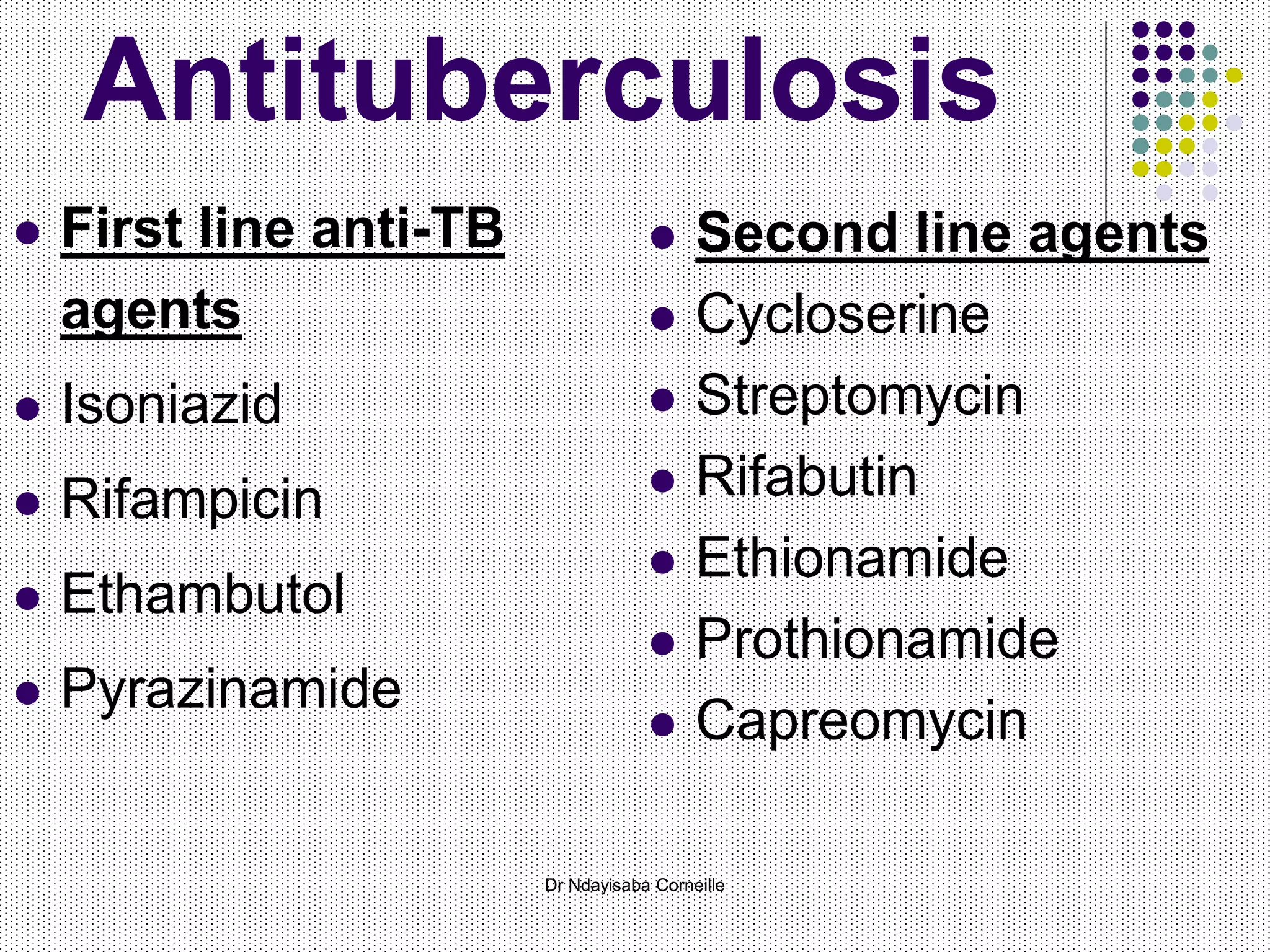 Antituberculosis

- First line anti-TB agents
- Isoniazid
- Rifampicin
- Ethambutol
- Pyrazinamide

- Second line agents
- Cycloserine
- Streptomycin
- Rifabutin
- Ethionamide
- Prothionamide
- Capreomycin

Dr Ndayisaba Corneille